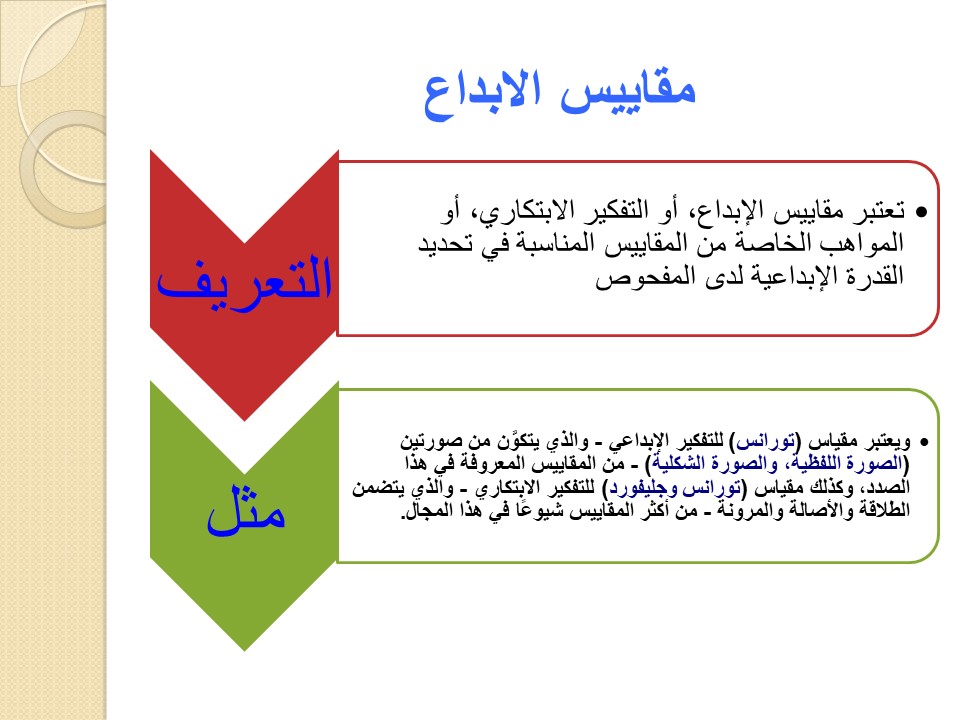 مقاييس الابداع

التعريف

• تعتبر مقاييس الإبداع، أو التفكير الابتكاري، أو المواهب الخاصة من المقاييس المناسبة في تحديد القدرة الإبداعية لدى المفحوص

مثل

• ويعتبر مقياس (تورانس) للتفكير الإبداعي - والذي يتكوّن من صورتين (الصورة اللفظية، والصورة الشكلية) - من المقاييس المعروفة في هذا الصدد، وكذلك مقياس (تورانس وجليفورد) للتفكير الابتكاري - والذي يتضمن الطلاقة والأصالة والمرونة - من أكثر المقاييس شيوعًا في هذا المجال.